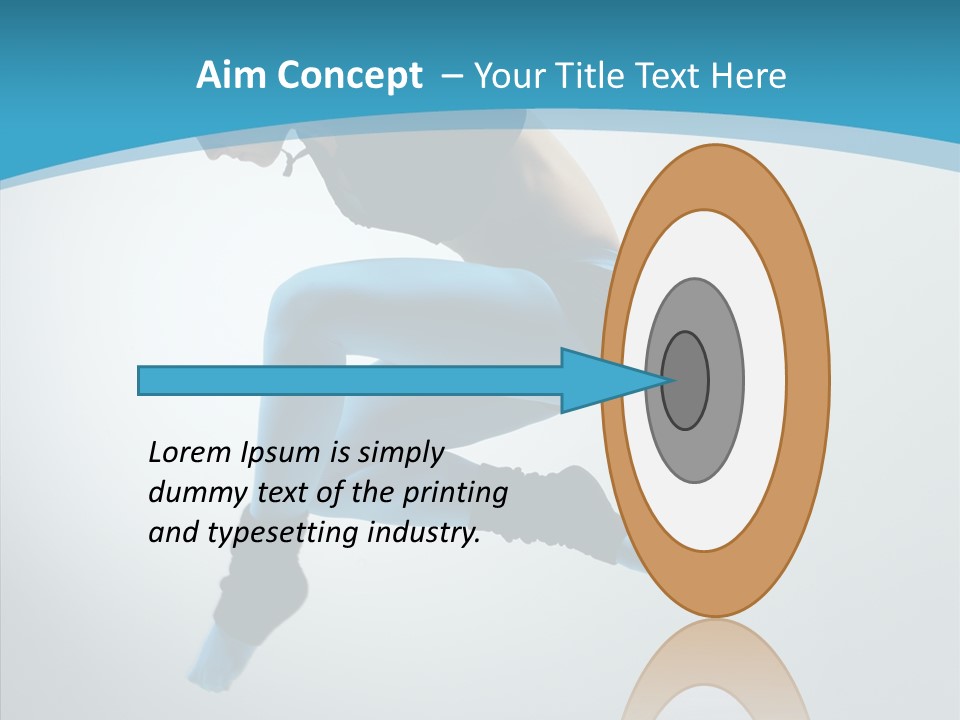 Aim Concept – Your Title Text Here

Lorem Ipsum is simply dummy text of the printing and typesetting industry.